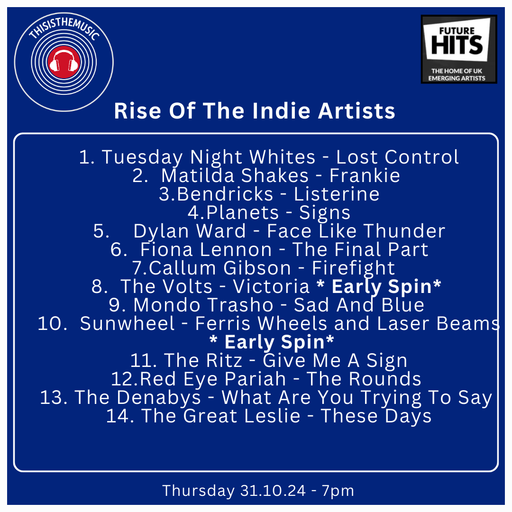 THISISTHEMUSIC

FUTURE HITS
THE HOME OF UK EMERGING ARTISTS

Rise Of The Indie Artists

1. Tuesday Night Whites - Lost Control
2. Matilda Shakes - Frankie
3.Bendricks - Listerine
4.Planets - Signs
5. Dylan Ward - Face Like Thunder
6. Fiona Lennon - The Final Part
7.Callum Gibson - Firefight
8. The Volts - Victoria * Early Spin*
9. Mondo Trasho - Sad And Blue
10. Sunwheel - Ferris Wheels and Laser Beams * Early Spin*
11. The Ritz - Give Me A Sign
12.Red Eye Pariah - The Rounds
13. The Denabys - What Are You Trying To Say
14. The Great Leslie - These Days

Thursday 31.10.24 - 7pm